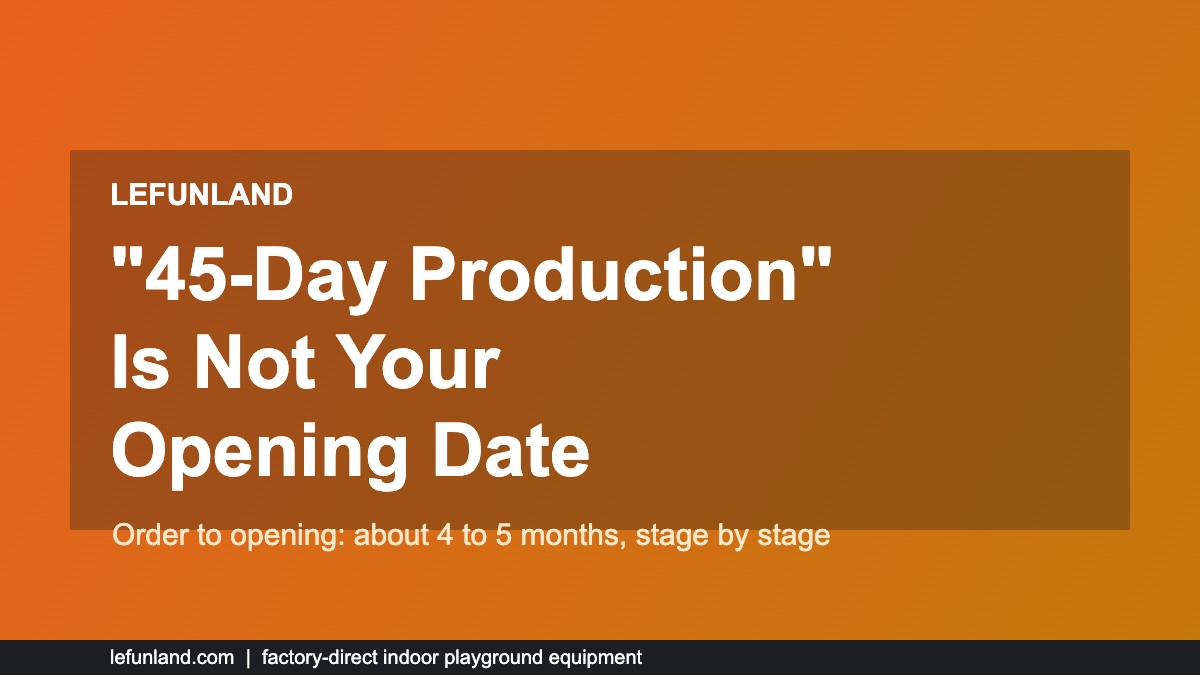 LEFUNLAND

"45-Day Production" Is Not Your Opening Date

Order to opening: about 4 to 5 months, stage by stage

lefunland.com | factory-direct indoor playground equipment